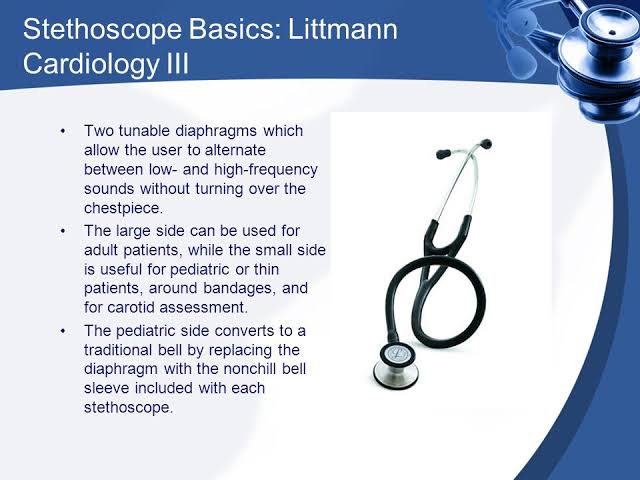 Stethoscope Basics: Littmann Cardiology III

• Two tunable diaphragms which allow the user to alternate between low- and high-frequency sounds without turning over the chestpiece.
• The large side can be used for adult patients, while the small side is useful for pediatric or thin patients, around bandages, and for carotid assessment.
• The pediatric side converts to a traditional bell by replacing the diaphragm with the nonchill bell sleeve included with each stethoscope.